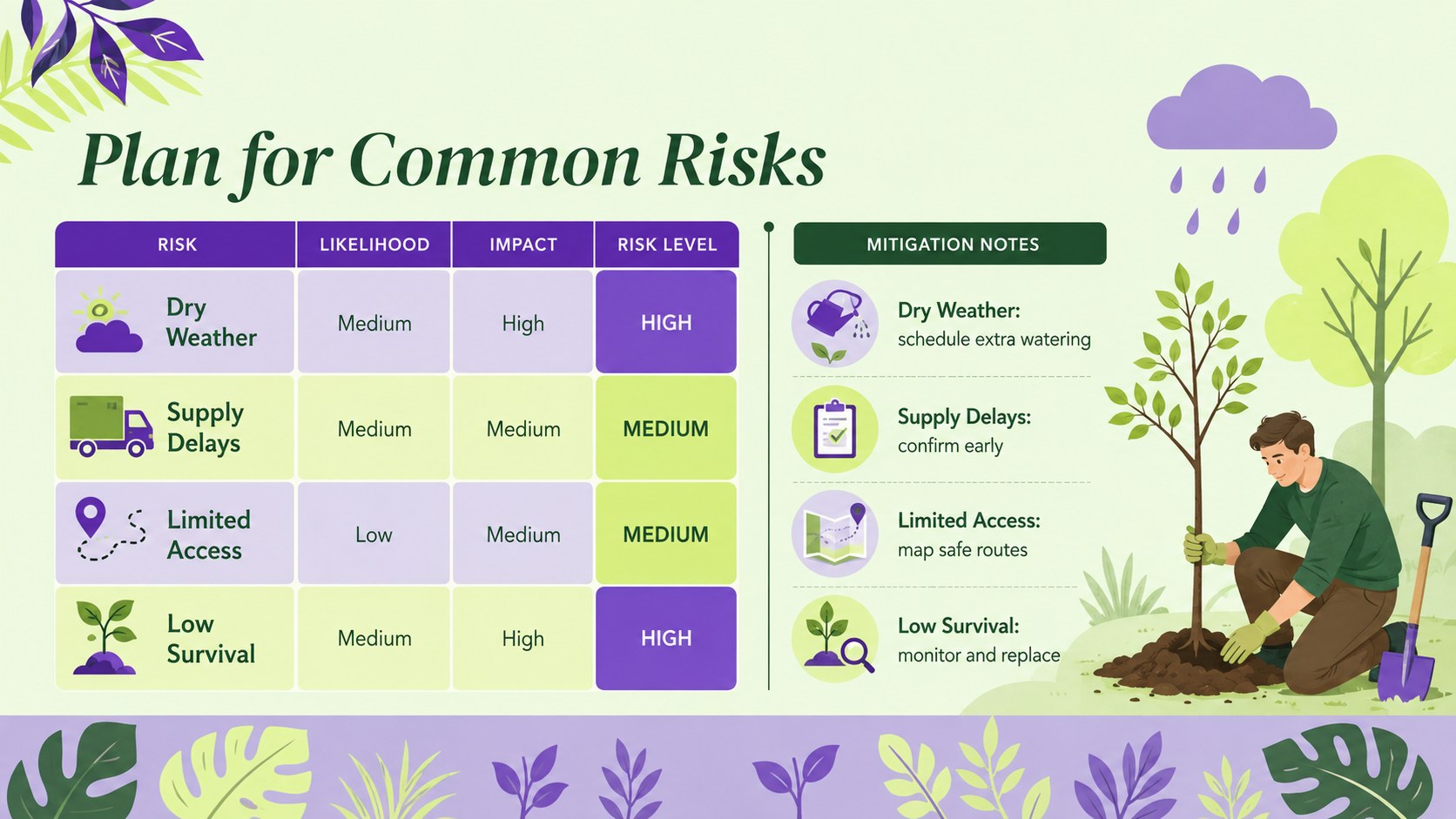 Plan for Common Risks

| RISK | LIKELIHOOD | IMPACT | RISK LEVEL |
|---|---|---|---|
| Dry Weather | Medium | High | HIGH |
| Supply Delays | Medium | Medium | MEDIUM |
| Limited Access | Low | Medium | MEDIUM |
| Low Survival | Medium | High | HIGH |

MITIGATION NOTES

Dry Weather:
schedule extra watering

Supply Delays:
confirm early

Limited Access:
map safe routes

Low Survival:
monitor and replace